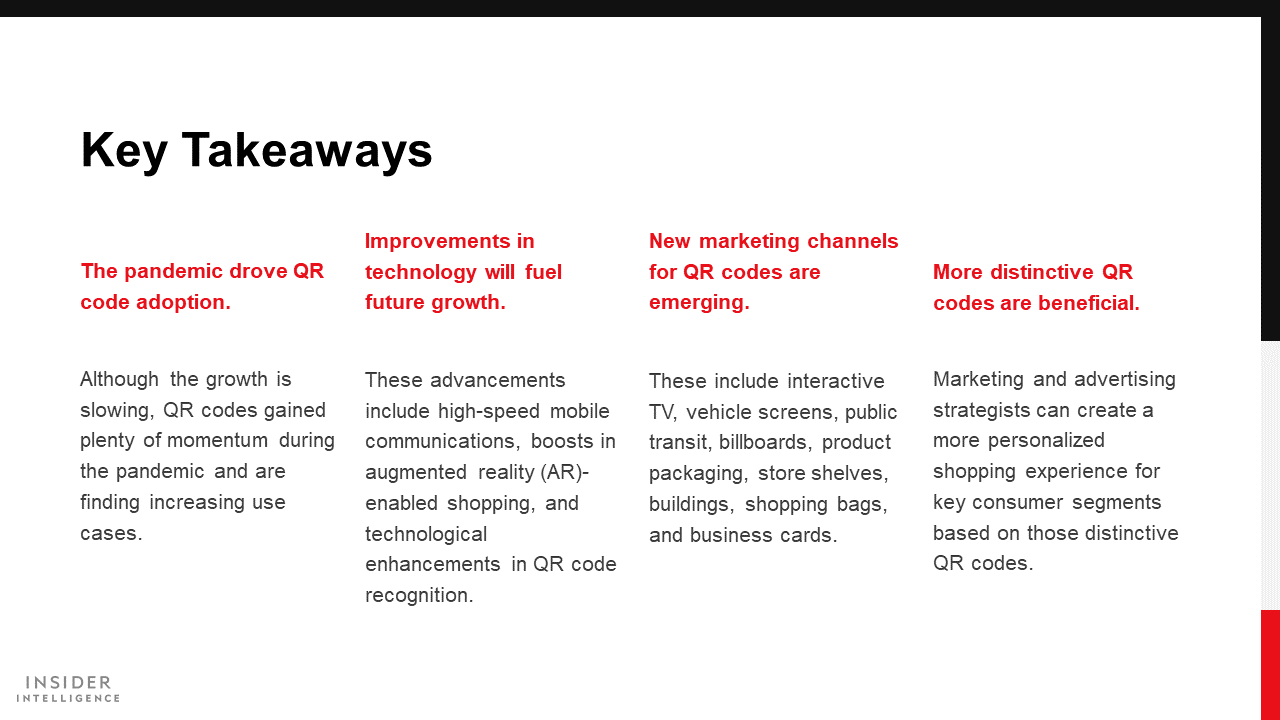 Key Takeaways

The pandemic drove QR code adoption.

Although the growth is slowing, QR codes gained plenty of momentum during the pandemic and are finding increasing use cases.

Improvements in technology will fuel future growth.

These advancements include high-speed mobile communications, boosts in augmented reality (AR)-enabled shopping, and technological enhancements in QR code recognition.

New marketing channels for QR codes are emerging.

These include interactive TV, vehicle screens, public transit, billboards, product packaging, store shelves, buildings, shopping bags, and business cards.

More distinctive QR codes are beneficial.

Marketing and advertising strategists can create a more personalized shopping experience for key consumer segments based on those distinctive QR codes.

INSIDER
INTELLIGENCE